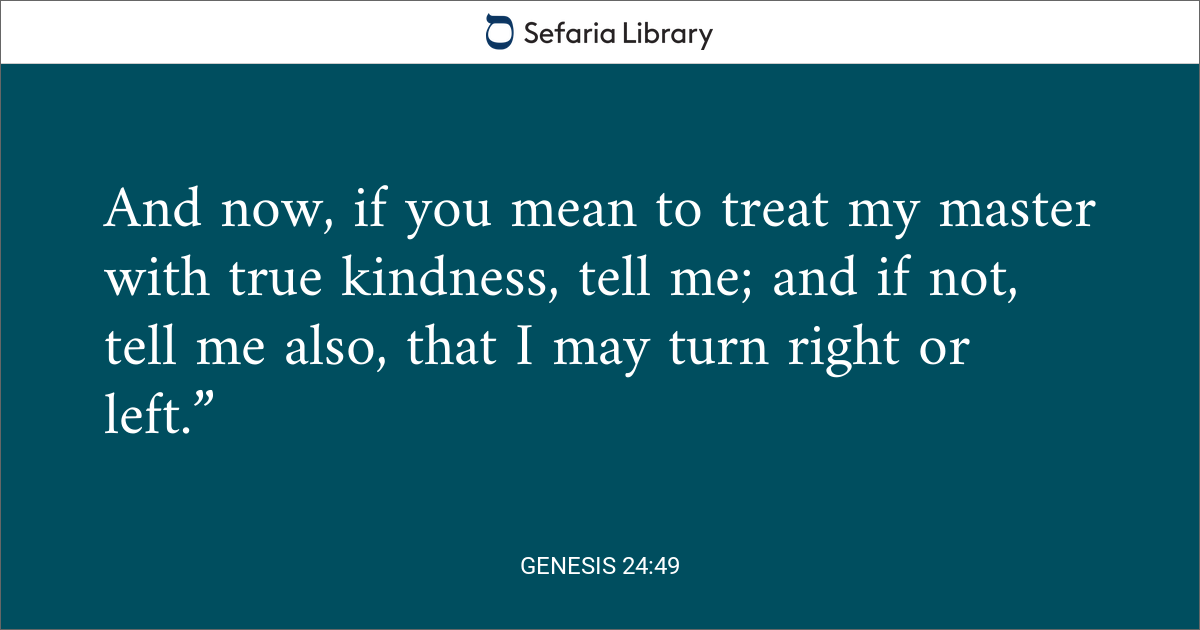 Sefaria Library

And now, if you mean to treat my master with true kindness, tell me; and if not, tell me also, that I may turn right or left.”

GENESIS 24:49